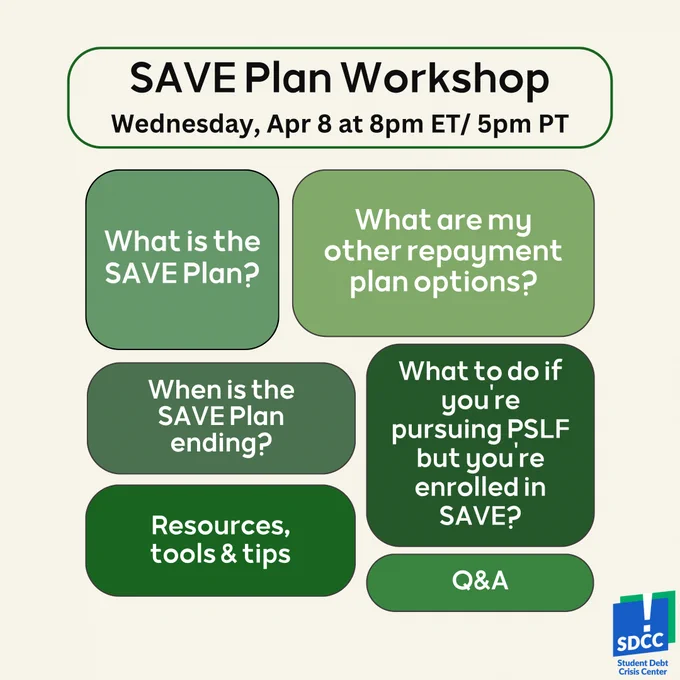 SAVE Plan Workshop
Wednesday, Apr 8 at 8pm ET/ 5pm PT

What is the SAVE Plan?

What are my other repayment plan options?

When is the SAVE Plan ending?

What to do if you're pursuing PSLF but you're enrolled in SAVE?

Resources, tools & tips

Q&A

SDCC
Student Debt Crisis Center